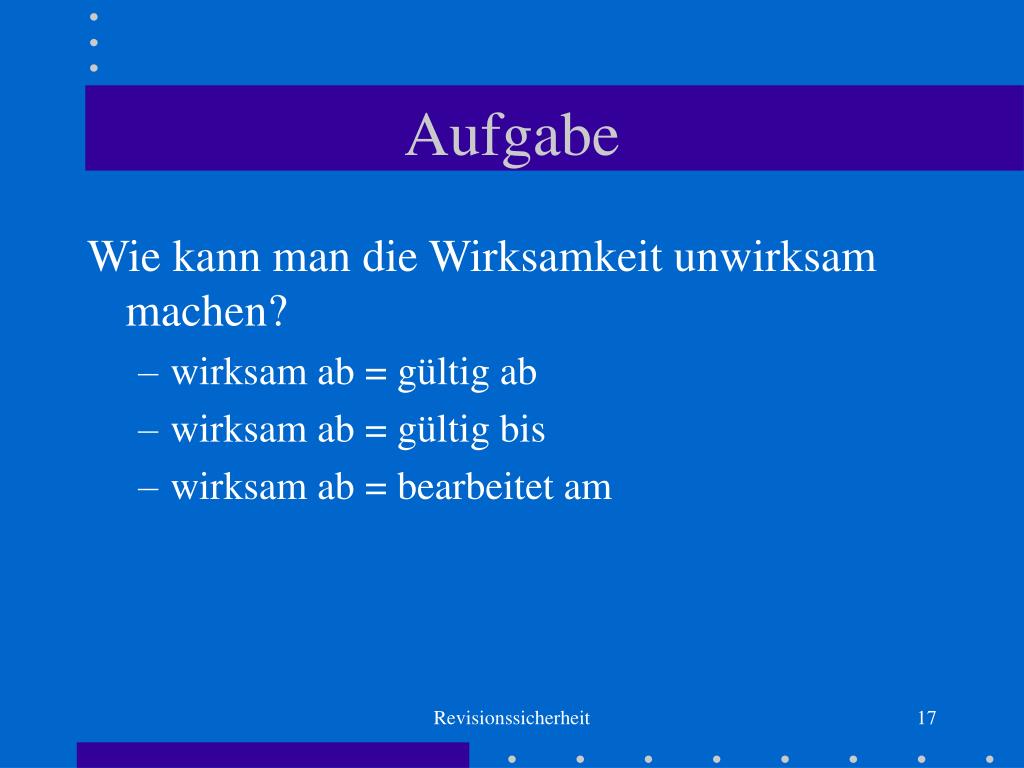 Aufgabe

Wie kann man die Wirksamkeit unwirksam machen?

– wirksam ab = gültig ab
– wirksam ab = gültig bis
– wirksam ab = bearbeitet am

Revisionssicherheit

17